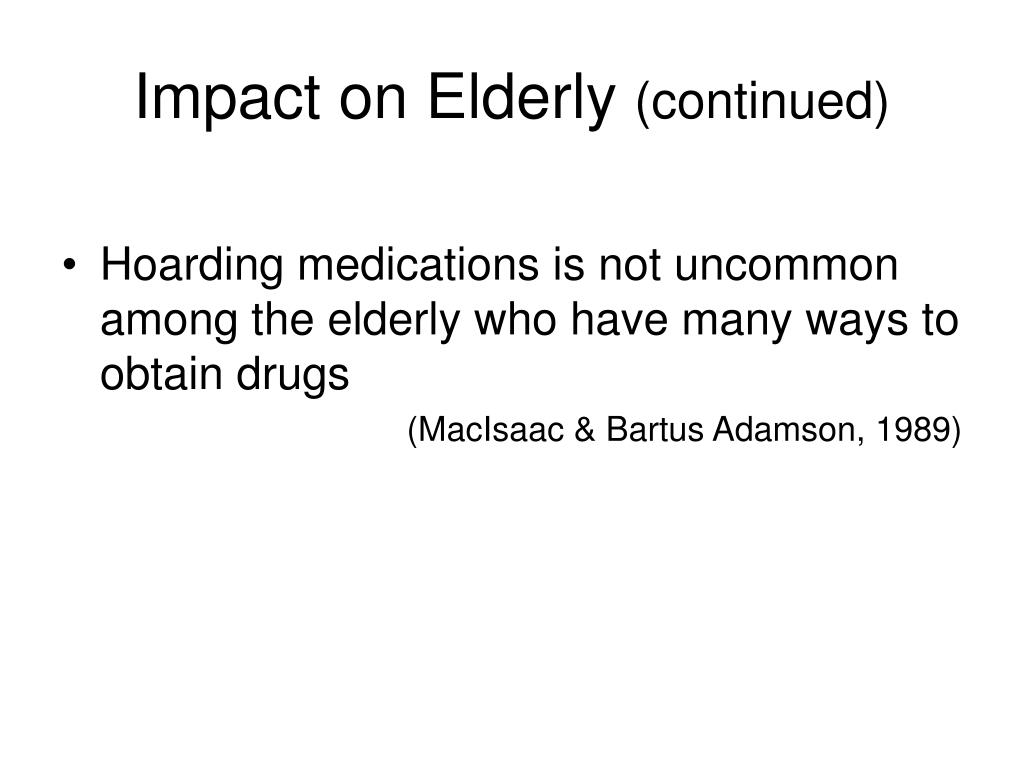 Impact on Elderly (continued)

• Hoarding medications is not uncommon among the elderly who have many ways to obtain drugs

(MacIsaac & Bartus Adamson, 1989)